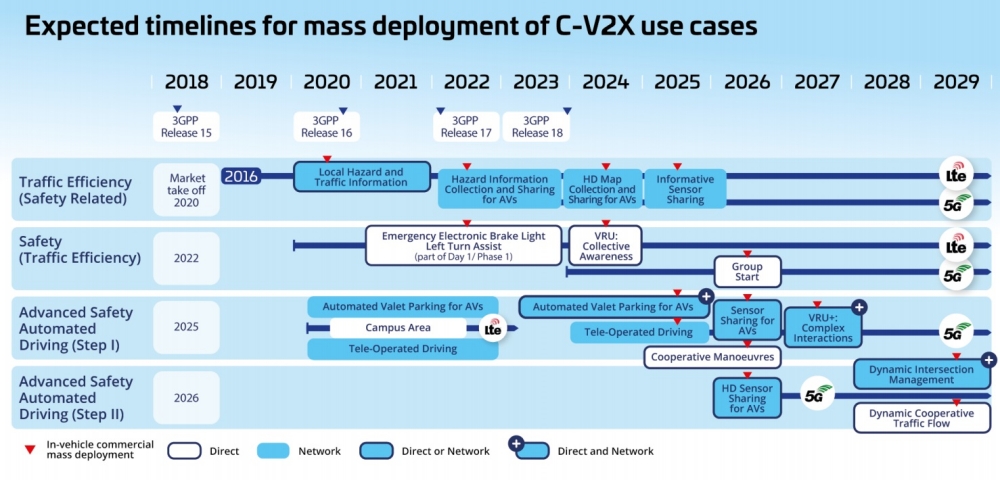 Expected timelines for mass deployment of C-V2X use cases

2018 2019 2020 2021 2022 2023 2024 2025 2026 2027 2028 2029

3GPP Release 15
3GPP Release 16
3GPP Release 17
3GPP Release 18

Traffic Efficiency (Safety Related)
Market take off 2020
2016
Local Hazard and Traffic Information
Hazard Information Collection and Sharing for AVs
HD Map Collection and Sharing for AVs
Informative Sensor Sharing
LTE
5G

Safety (Traffic Efficiency)
2022
Emergency Electronic Brake Light Left Turn Assist (part of Day 1/ Phase 1)
VRU: Collective Awareness
Group Start
LTE
5G

Advanced Safety Automated Driving (Step I)
2025
Automated Valet Parking for AVs
Campus Area
LTE
Tele-Operated Driving
Automated Valet Parking for AVs
Tele-Operated Driving
Sensor Sharing for AVs
VRU+: Complex Interactions
Cooperative Manoeuvres
5G

Advanced Safety Automated Driving (Step II)
2026
HD Sensor Sharing for AVs
5G
Dynamic Intersection Management
Dynamic Cooperative Traffic Flow

In-vehicle commercial mass deployment
Direct
Network
Direct or Network
Direct and Network